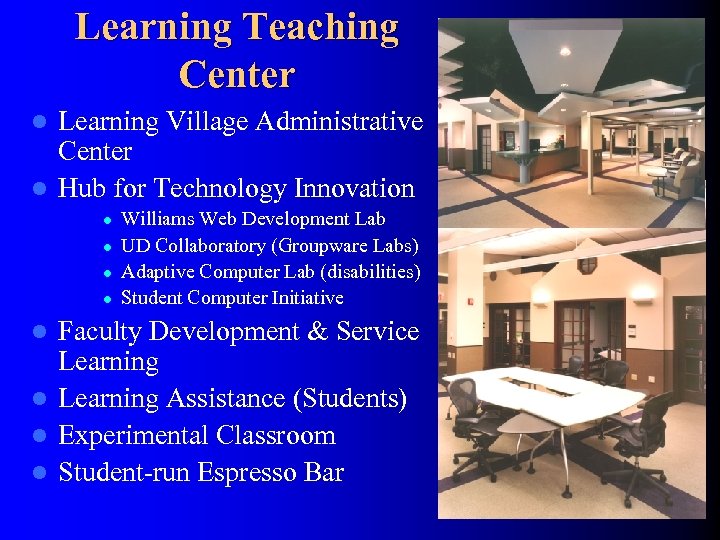 Learning Teaching Center

- Learning Village Administrative Center
- Hub for Technology Innovation
  - Williams Web Development Lab
  - UD Collaboratory (Groupware Labs)
  - Adaptive Computer Lab (disabilities)
  - Student Computer Initiative
- Faculty Development & Service Learning
- Learning Assistance (Students)
- Experimental Classroom
- Student-run Espresso Bar